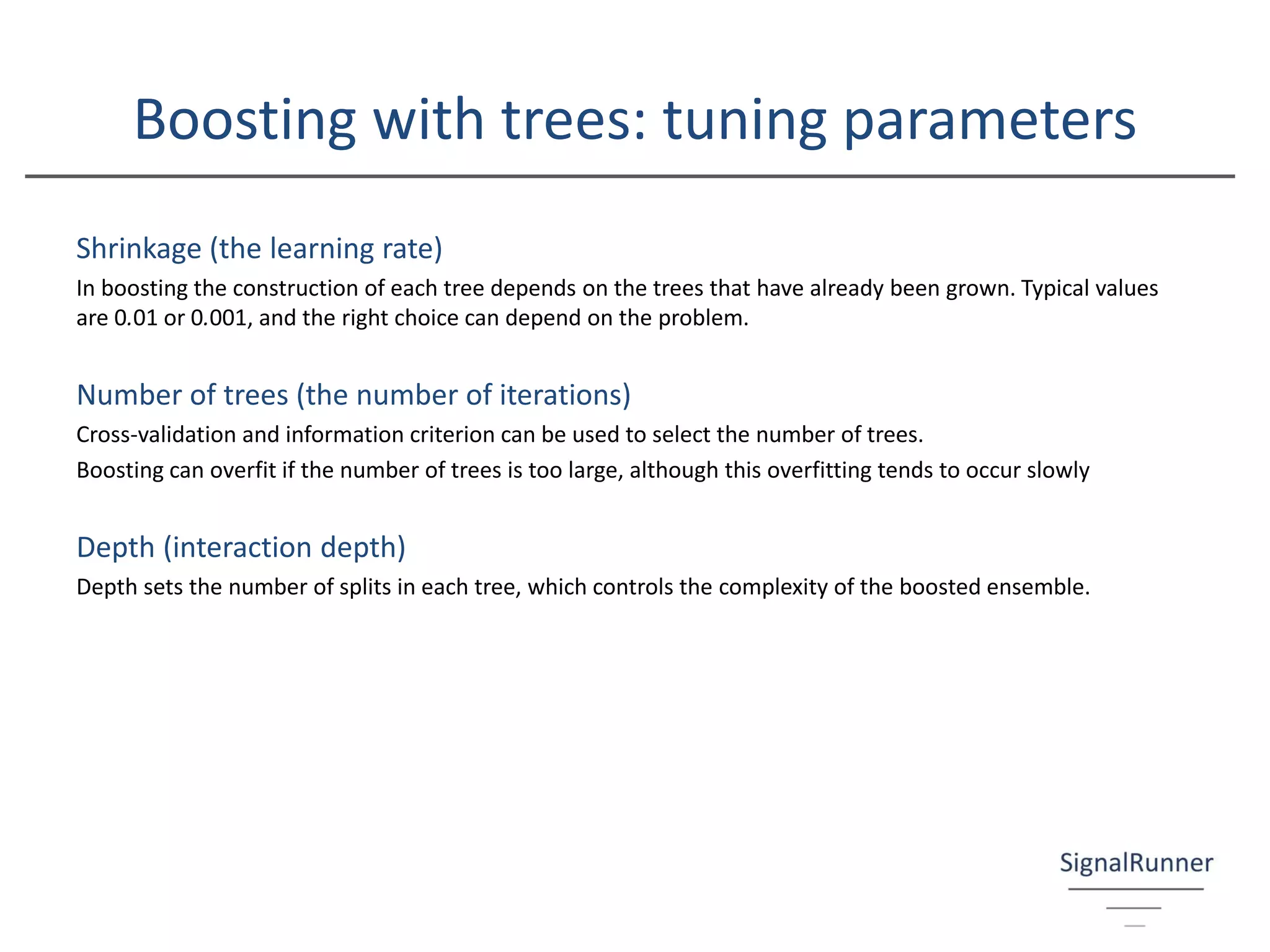 Boosting with trees: tuning parameters

Shrinkage (the learning rate)

In boosting the construction of each tree depends on the trees that have already been grown. Typical values are 0.01 or 0.001, and the right choice can depend on the problem.

Number of trees (the number of iterations)

Cross-validation and information criterion can be used to select the number of trees.

Boosting can overfit if the number of trees is too large, although this overfitting tends to occur slowly

Depth (interaction depth)

Depth sets the number of splits in each tree, which controls the complexity of the boosted ensemble.

SignalRunner